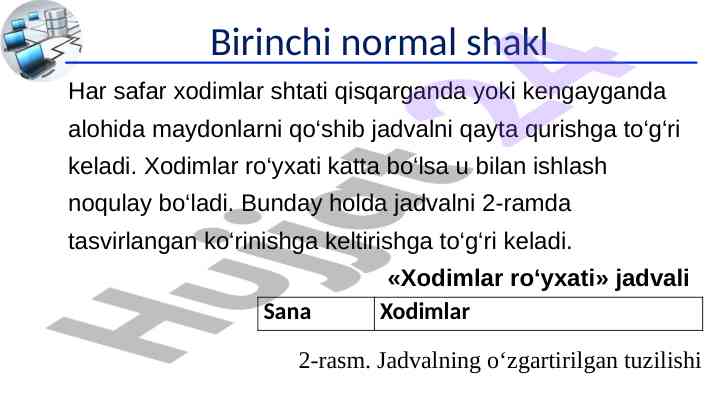 Birinchi normal shakl

Har safar xodimlar shtati qisqarganda yoki kengayganda alohida maydonlarni qo‘shib jadvalni qayta qurishga to‘g‘ri keladi. Xodimlar ro‘yxati katta bo‘lsa u bilan ishlash noqulay bo‘ladi. Bunday holda jadvalni 2-ramda tasvirlangan ko‘rinishga keltirishga to‘g‘ri keladi.

«Xodimlar ro‘yxati» jadvali

| Sana | Xodimlar |
|---|---|

2-rasm. Jadvalning o‘zgartirilgan tuzilishi

Hujjat 24